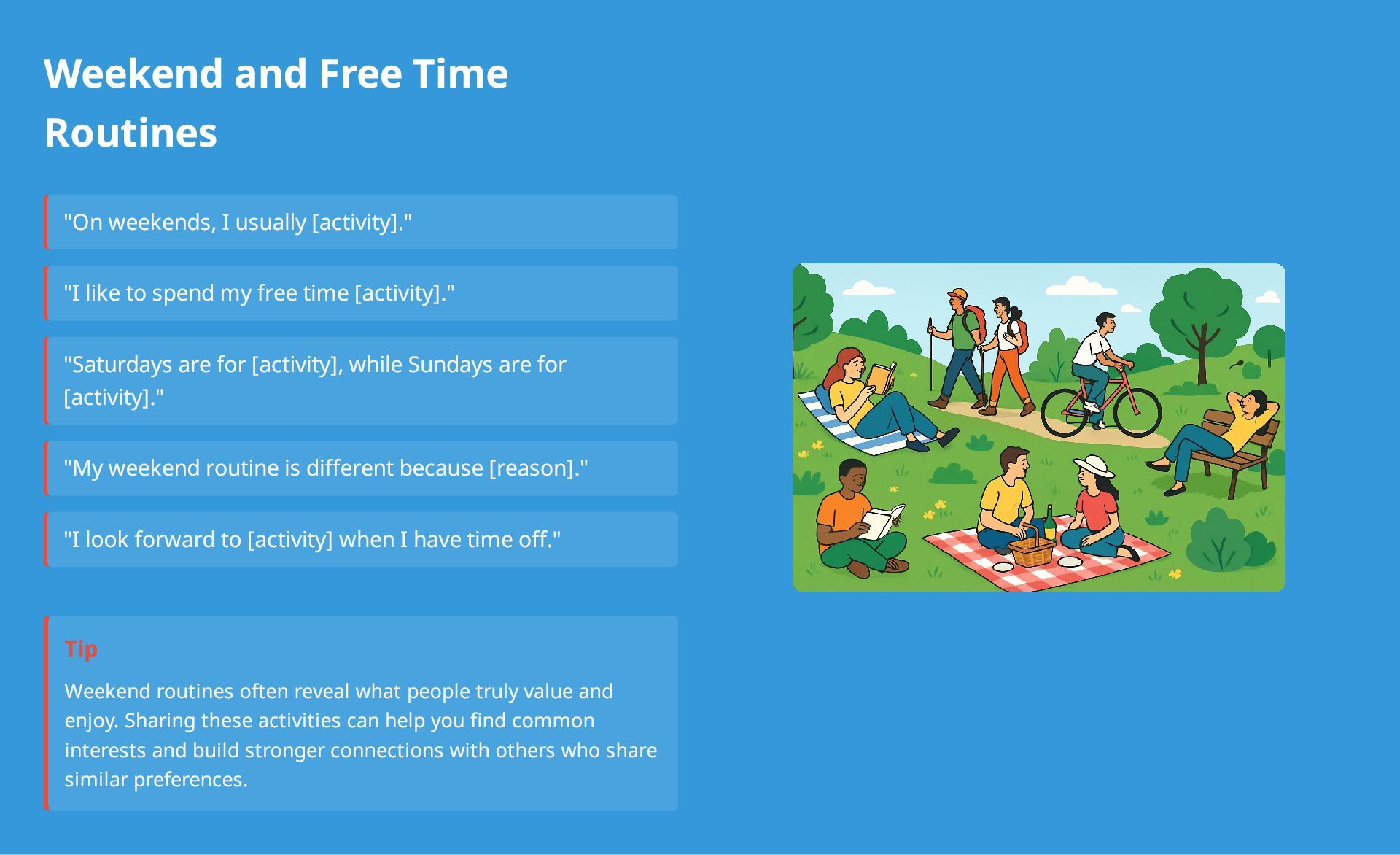 Weekend and Free Time Routines

"On weekends, I usually [activity]."

"I like to spend my free time [activity]."

"Saturdays are for [activity], while Sundays are for [activity]."

"My weekend routine is different because [reason]."

"I look forward to [activity] when I have time off."

Tip

Weekend routines often reveal what people truly value and enjoy. Sharing these activities can help you find common interests and build stronger connections with others who share similar preferences.